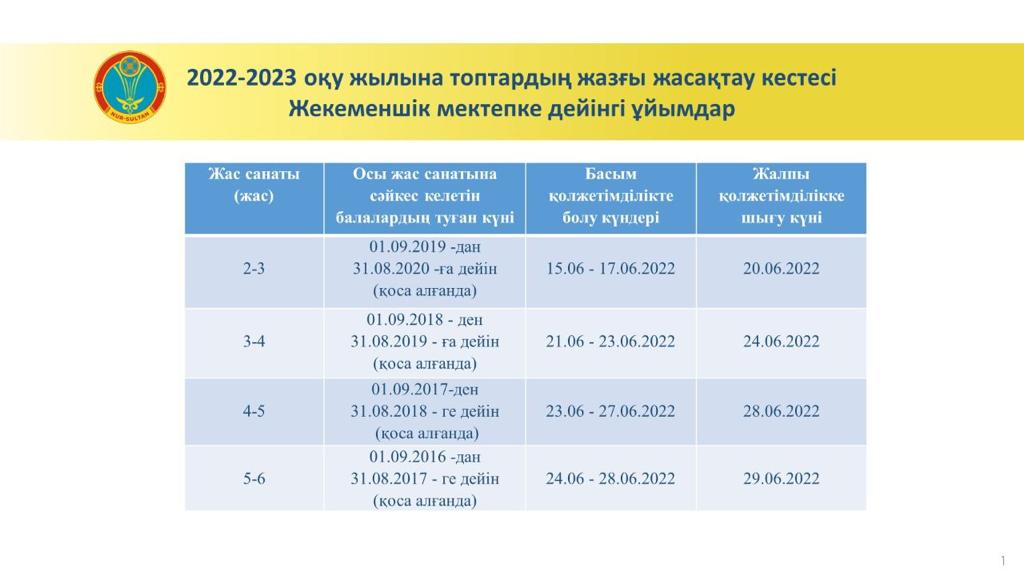 NUR-SULTAN

2022-2023 оқу жылына топтардың жазғы жасақтау кестесі
Жекеменшік мектепке дейінгі ұйымдар

| Жас санаты (жас) | Осы жас санатына сәйкес келетін балалардың туған күні | Басым қолжетімділікте болу күндері | Жалпы қолжетімділікке шығу күні |
|---|---|---|---|
| 2-3 | 01.09.2019 -дан 31.08.2020 -ға дейін (қоса алғанда) | 15.06 - 17.06.2022 | 20.06.2022 |
| 3-4 | 01.09.2018 - ден 31.08.2019 - ға дейін (қоса алғанда) | 21.06 - 23.06.2022 | 24.06.2022 |
| 4-5 | 01.09.2017-ден 31.08.2018 - ге дейін (қоса алғанда) | 23.06 - 27.06.2022 | 28.06.2022 |
| 5-6 | 01.09.2016 -дан 31.08.2017 - ге дейін (қоса алғанда) | 24.06 - 28.06.2022 | 29.06.2022 |

1